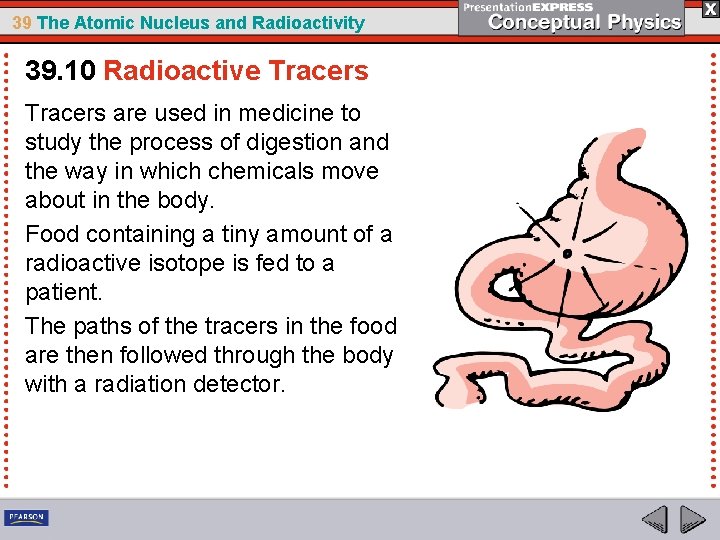 39 The Atomic Nucleus and Radioactivity

PresentationEXPRESS Conceptual Physics

X

39.10 Radioactive Tracers

Tracers are used in medicine to study the process of digestion and the way in which chemicals move about in the body.

Food containing a tiny amount of a radioactive isotope is fed to a patient.

The paths of the tracers in the food are then followed through the body with a radiation detector.

PEARSON